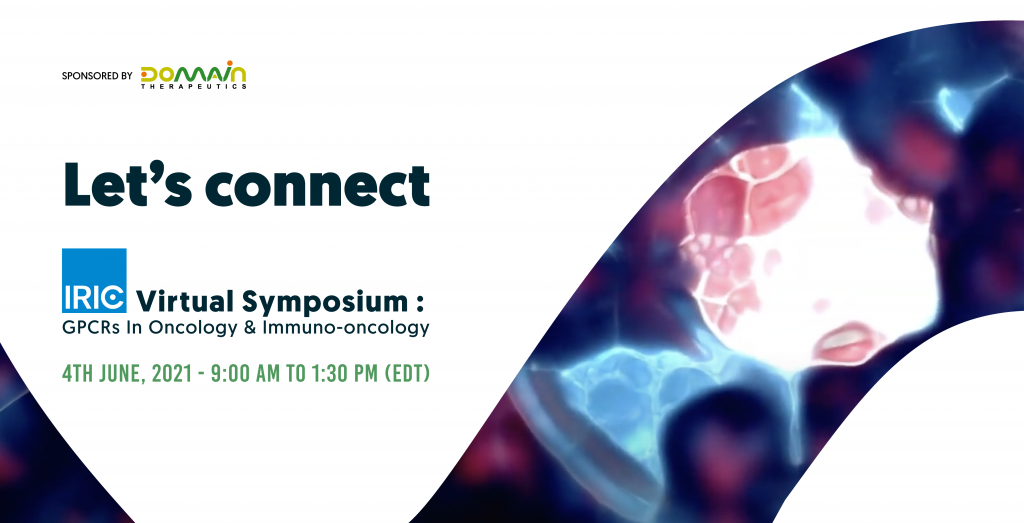 SPONSORED BY DOMAIN THERAPEUTICS

Let's connect

IRIC Virtual Symposium :
GPCRs In Oncology & Immuno-oncology

4TH JUNE, 2021 - 9:00 AM TO 1:30 PM (EDT)